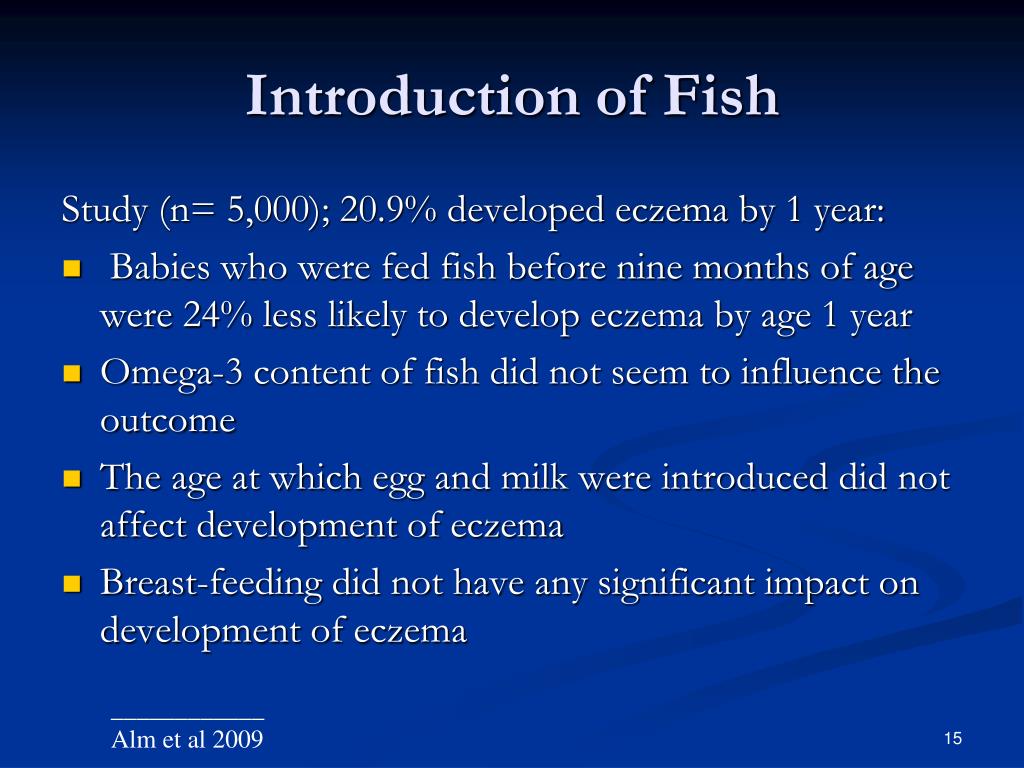 Introduction of Fish

Study (n= 5,000); 20.9% developed eczema by 1 year:

- Babies who were fed fish before nine months of age were 24% less likely to develop eczema by age 1 year
- Omega-3 content of fish did not seem to influence the outcome
- The age at which egg and milk were introduced did not affect development of eczema
- Breast-feeding did not have any significant impact on development of eczema

___________
Alm et al 2009

15